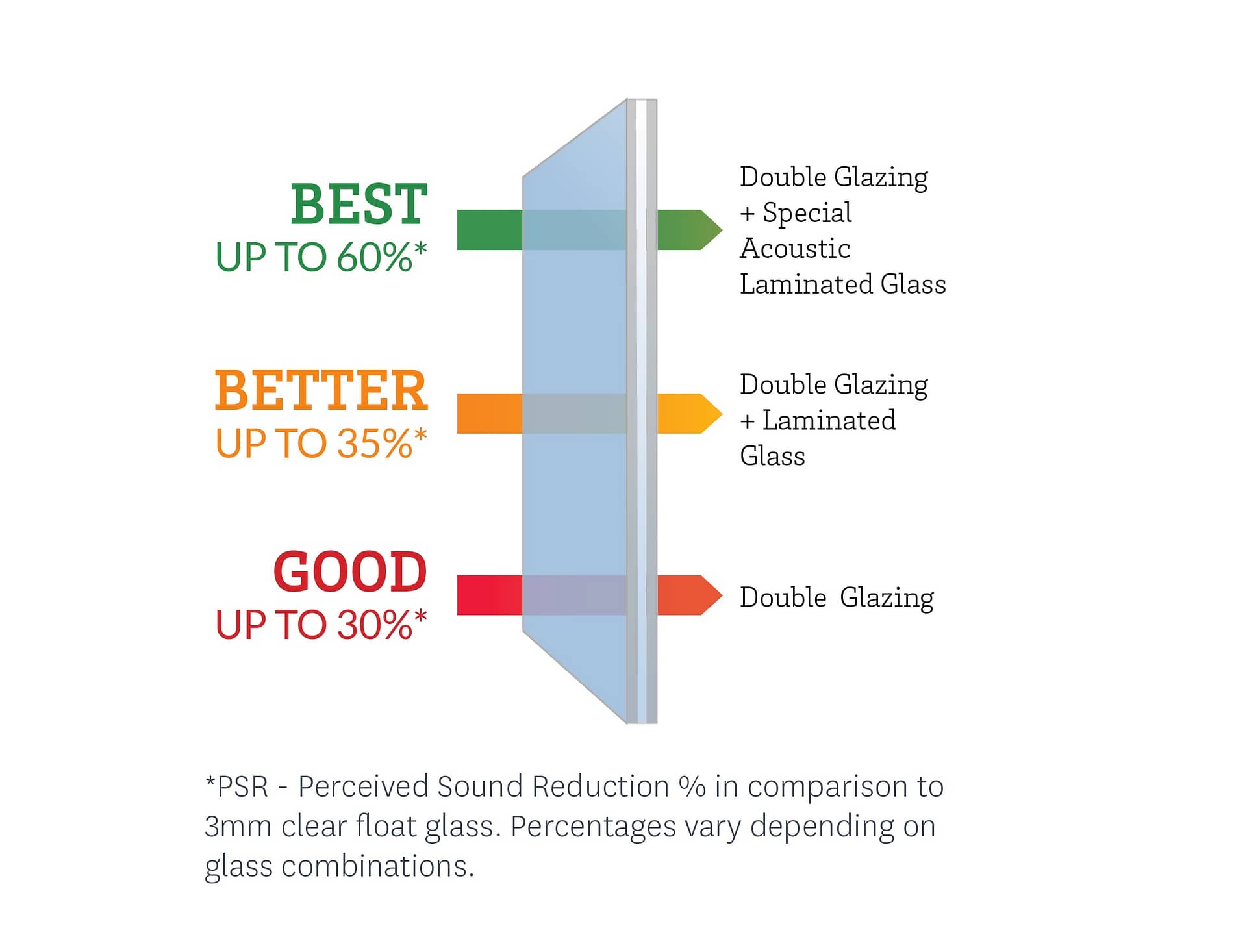 BEST
UP TO 60%*

Double Glazing + Special Acoustic Laminated Glass

BETTER
UP TO 35%*

Double Glazing + Laminated Glass

GOOD
UP TO 30%*

Double Glazing

*PSR - Perceived Sound Reduction % in comparison to 3mm clear float glass. Percentages vary depending on glass combinations.